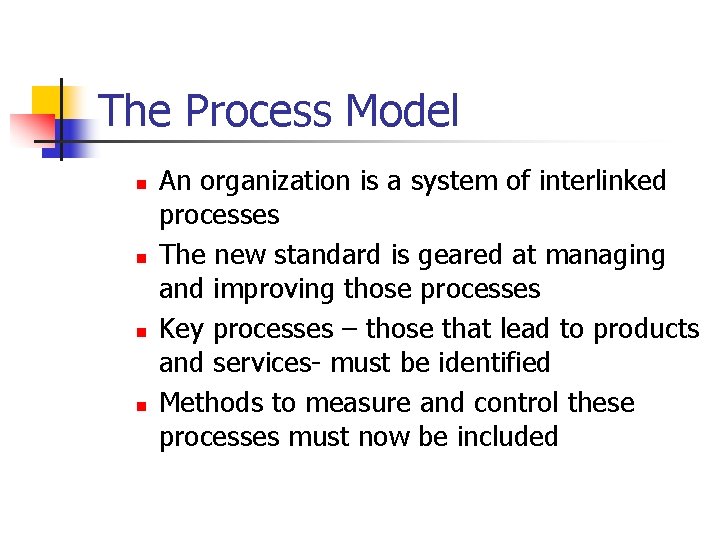 The Process Model

- An organization is a system of interlinked processes
- The new standard is geared at managing and improving those processes
- Key processes – those that lead to products and services- must be identified
- Methods to measure and control these processes must now be included